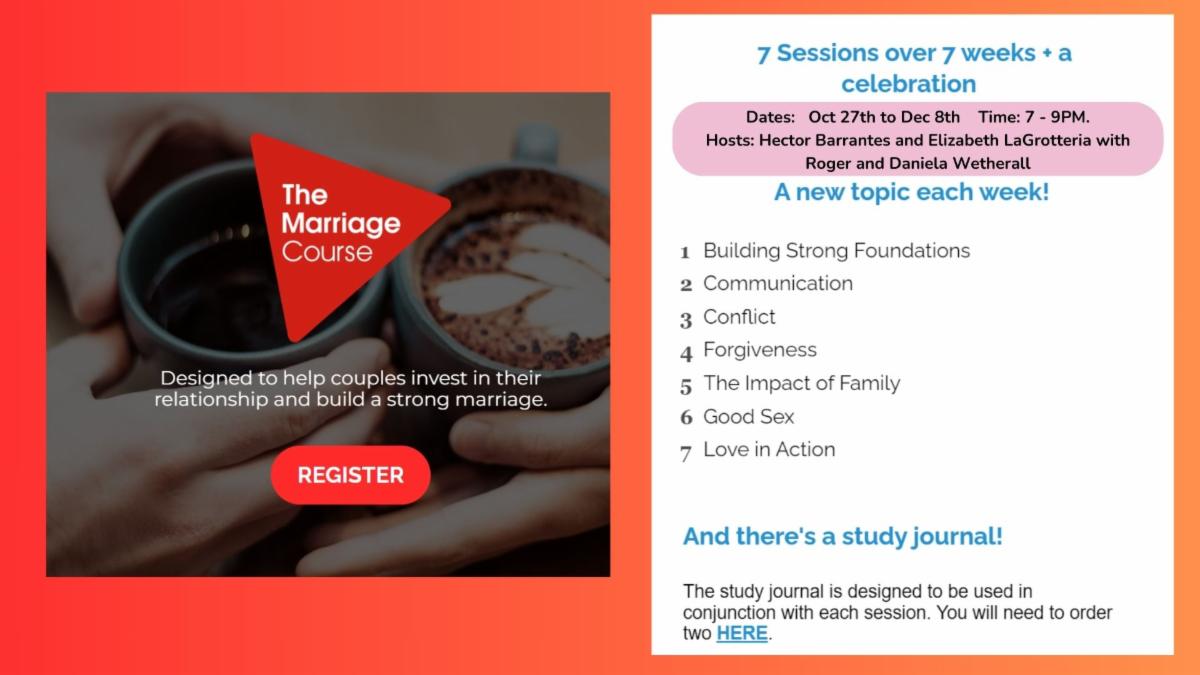 The Marriage Course

Designed to help couples invest in their relationship and build a strong marriage.

REGISTER

7 Sessions over 7 weeks + a celebration

Dates: Oct 27th to Dec 8th Time: 7 - 9PM.
Hosts: Hector Barrantes and Elizabeth LaGrotteria with Roger and Daniela Wetherall

A new topic each week!

1 Building Strong Foundations
2 Communication
3 Conflict
4 Forgiveness
5 The Impact of Family
6 Good Sex
7 Love in Action

And there's a study journal!

The study journal is designed to be used in conjunction with each session. You will need to order two HERE.